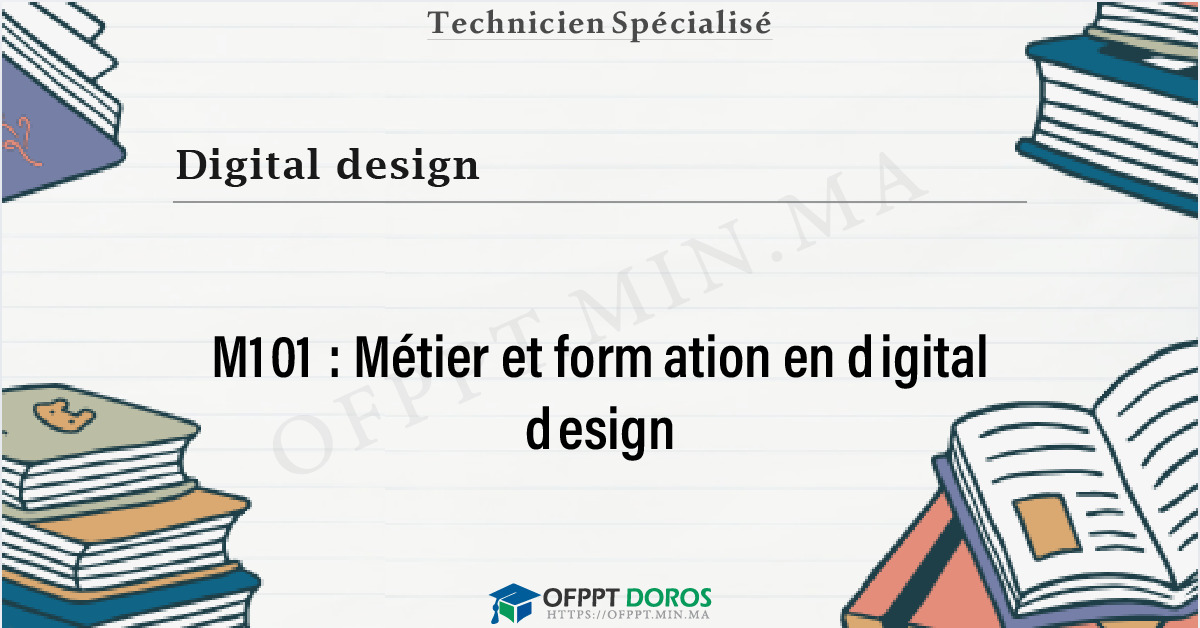 Technicien Spécialisé

Digital design

OFPPT.MIN.MA

M101 : Métier et formation en digital design

OFPPT DOROS
HTTPS://OFPPT.MIN.MA